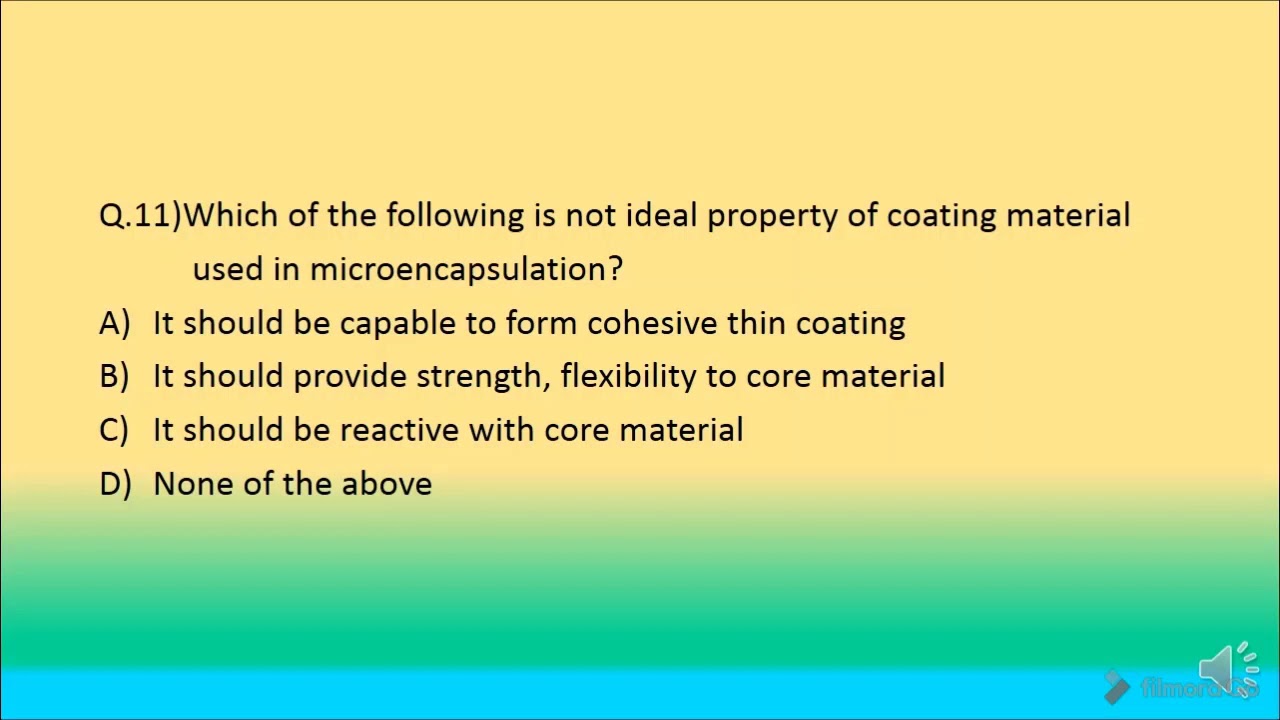 Q.11)Which of the following is not ideal property of coating material used in microencapsulation?

A) It should be capable to form cohesive thin coating

B) It should provide strength, flexibility to core material

C) It should be reactive with core material

D) None of the above

filmora